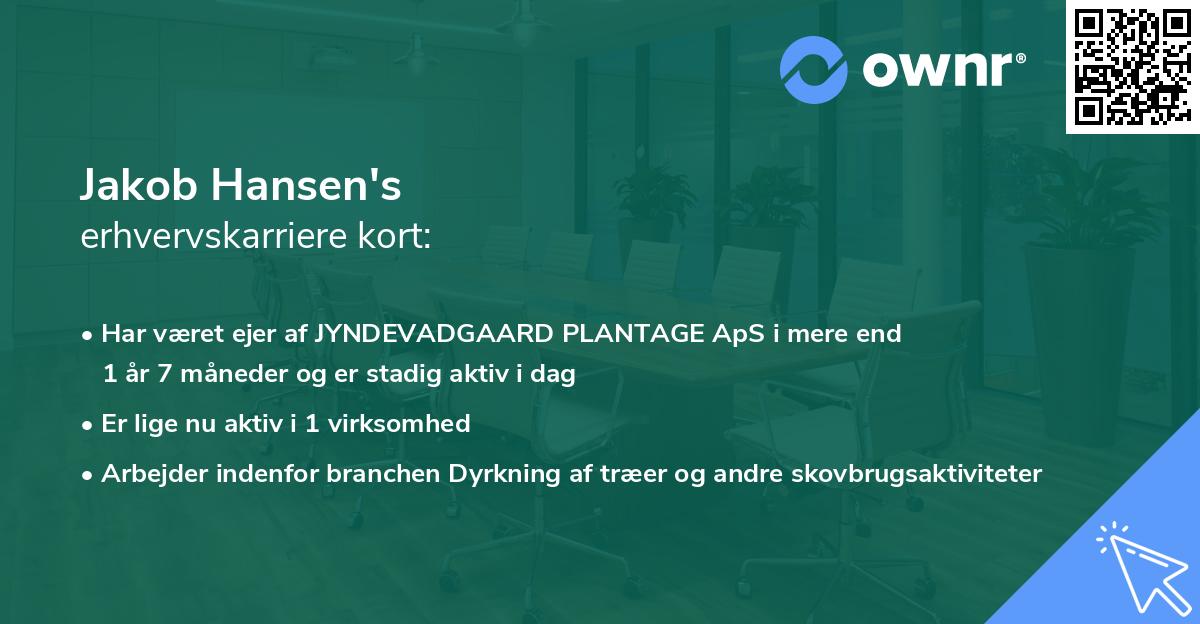 ownr®

Jakob Hansen's
erhvervskarriere kort:

• Har været ejer af JYNDEVADGAARD PLANTAGE ApS i mere end 1 år 7 måneder og er stadig aktiv i dag

• Er lige nu aktiv i 1 virksomhed

• Arbejder indenfor branchen Dyrkning af træer og andre skovbrugsaktiviteter